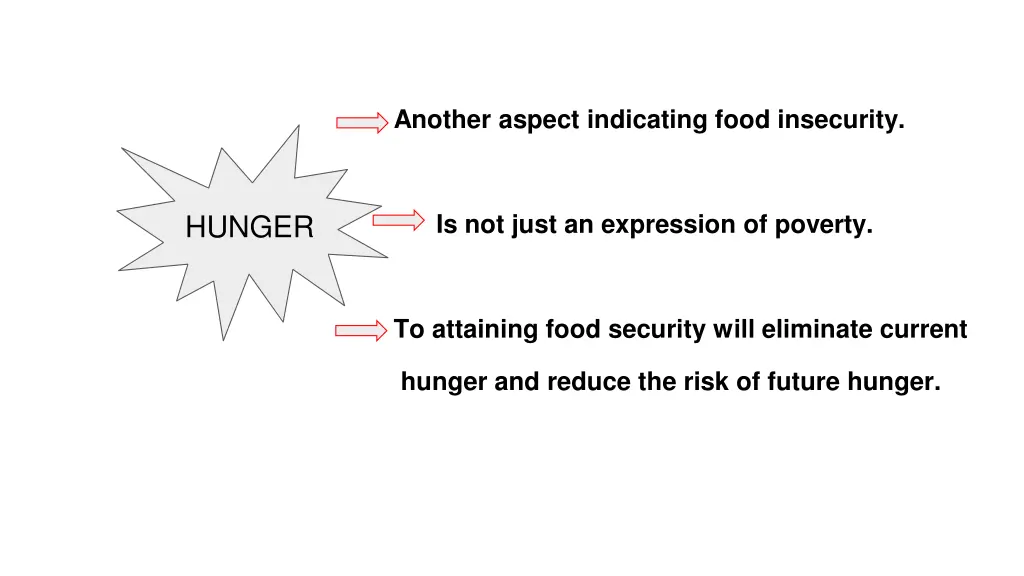 HUNGER

Another aspect indicating food insecurity.

Is not just an expression of poverty.

To attaining food security will eliminate current hunger and reduce the risk of future hunger.